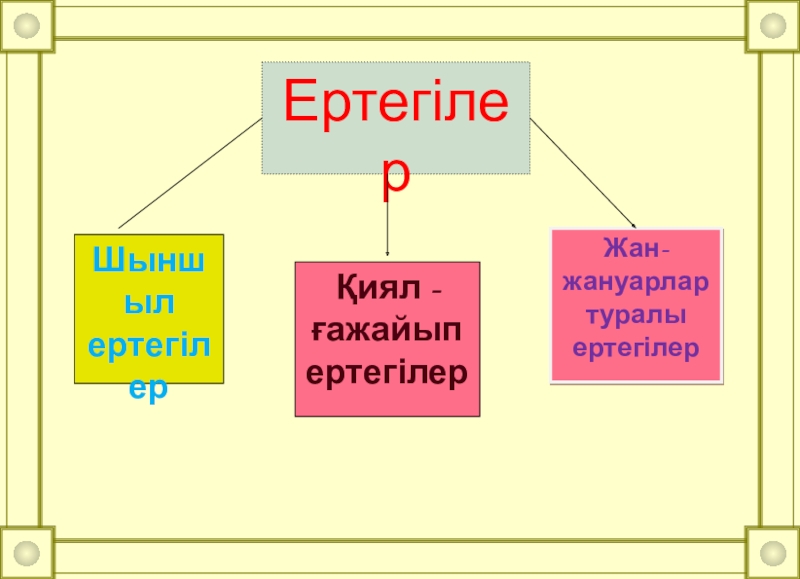 Ертегілер

Шыншыл ертегілер

Қиял - ғажайып ертегілер

Жан-жануарлар туралы ертегілер